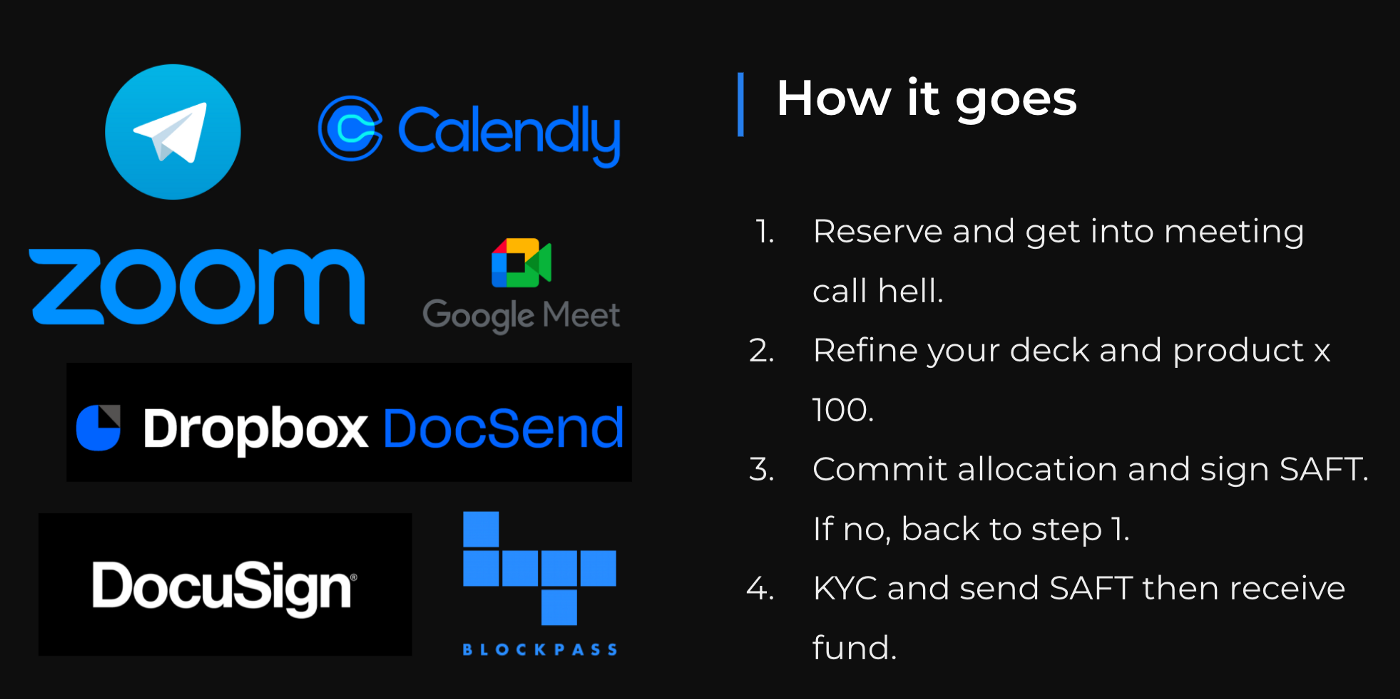 Calendly

zoom

Google Meet

Dropbox DocSend

DocuSign

BLOCKPASS

How it goes

1. Reserve and get into meeting call hell.
2. Refine your deck and product x 100.
3. Commit allocation and sign SAFT. If no, back to step 1.
4. KYC and send SAFT then receive fund.